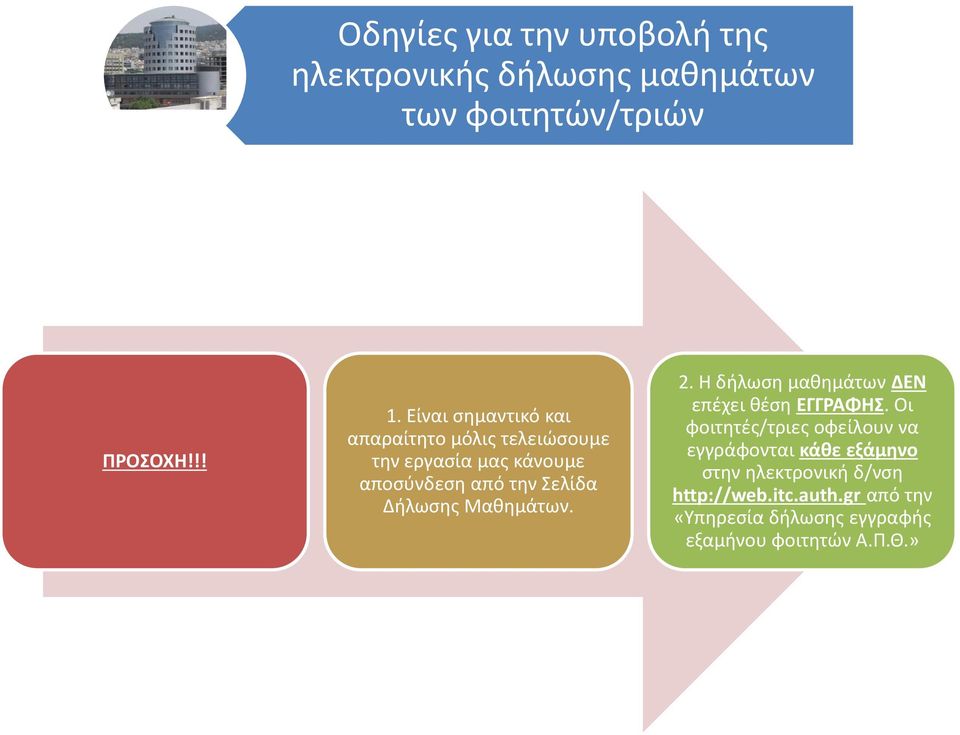 Οδηγίες για την υποβολή της ηλεκτρονικής δήλωσης μαθημάτων των φοιτητών/τριών

ΠΡΟΣΟΧΗ!!!

1. Είναι σημαντικό και απαραίτητο μόλις τελειώσουμε την εργασία μας κάνουμε αποσύνδεση από την Σελίδα Δήλωσης Μαθημάτων.

2. Η δήλωση μαθημάτων ΔΕΝ επέχει θέση ΕΓΓΡΑΦΗΣ. Οι φοιτητές/τριες οφείλουν να εγγράφονται κάθε εξάμηνο στην ηλεκτρονική δ/νση http://web.itc.auth.gr από την «Υπηρεσία δήλωσης εγγραφής εξαμήνου φοιτητών Α.Π.Θ.»